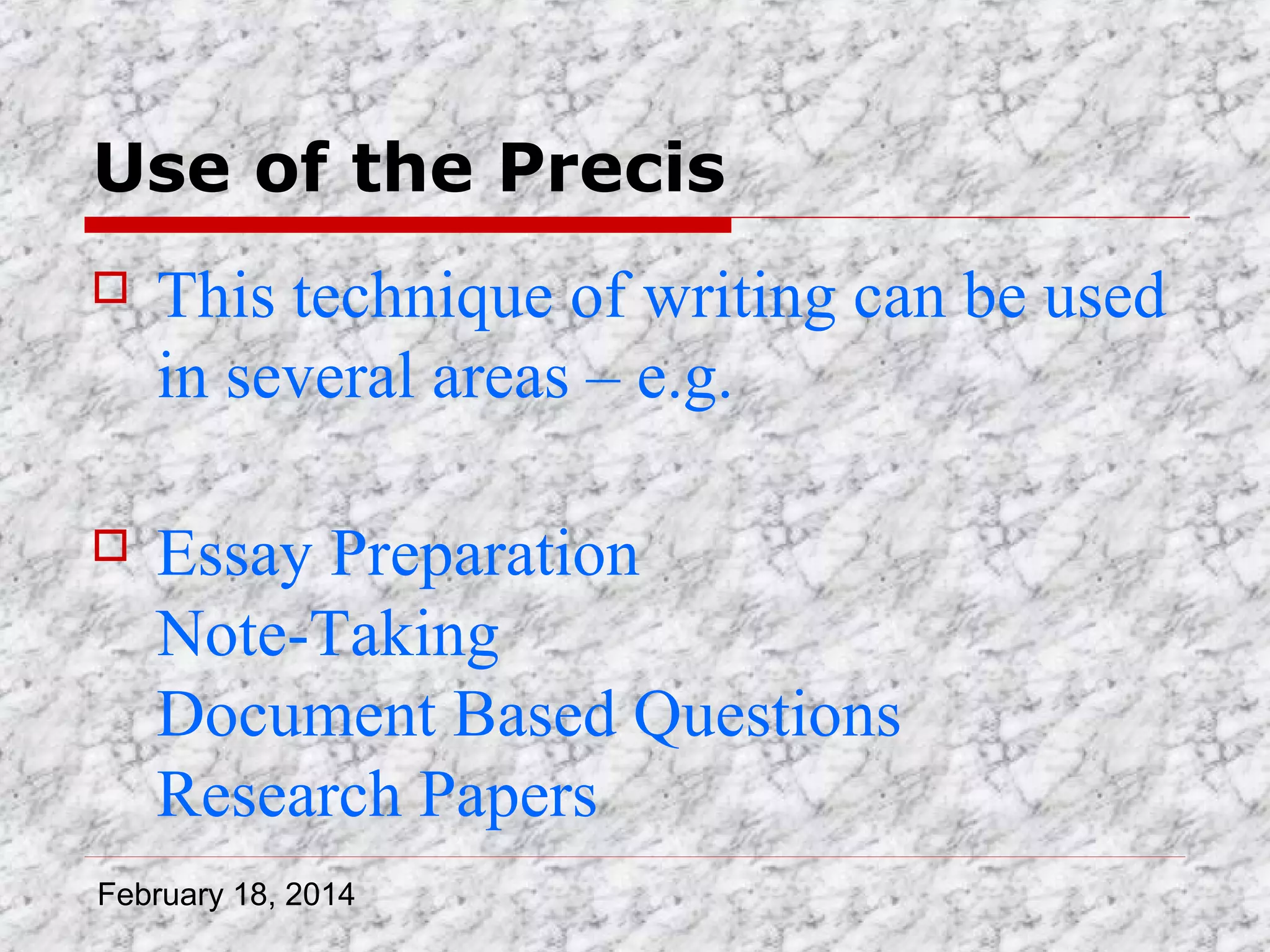 Use of the Precis

This technique of writing can be used in several areas – e.g.

Essay Preparation
Note-Taking
Document Based Questions
Research Papers

February 18, 2014